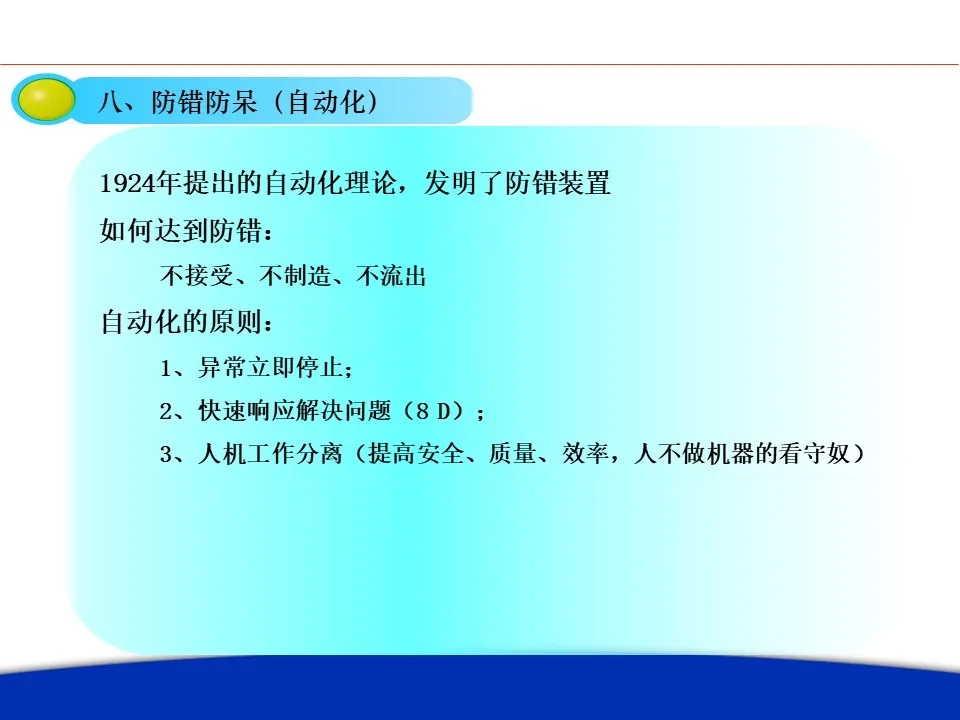 八、防错防呆（自动化）

1924年提出的自动化理论，发明了防错装置

如何达到防错：

不接受、不制造、不流出

自动化的原则：

1、异常立即停止；

2、快速响应解决问题（8 D）；

3、人机工作分离（提高安全、质量、效率，人不做机器的看守奴）